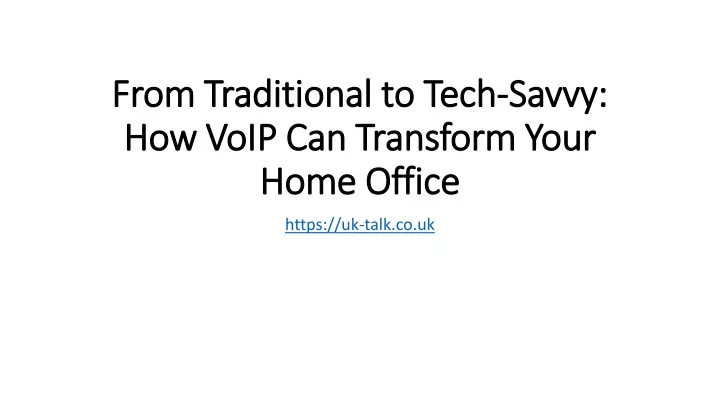 From Traditional to Tech-Savvy: How VoIP Can Transform Your Home Office

https://uk-talk.co.uk